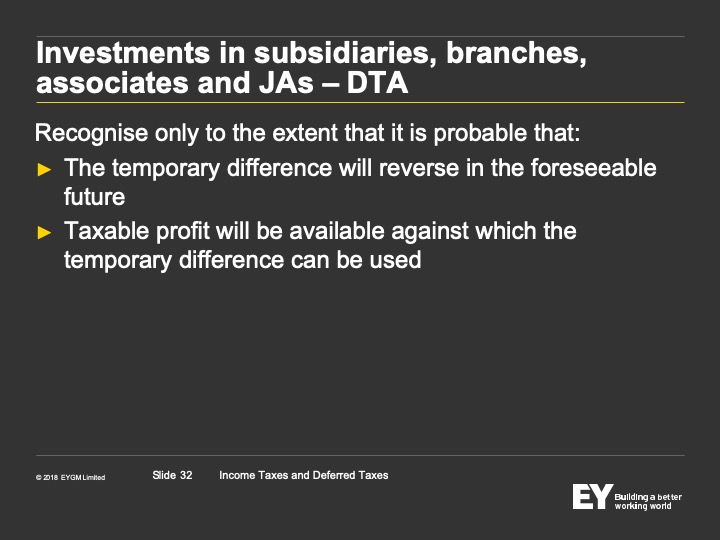 Investments in subsidiaries, branches, associates and JAs – DTA

Recognise only to the extent that it is probable that:

► The temporary difference will reverse in the foreseeable future

► Taxable profit will be available against which the temporary difference can be used

© 2018 EYGM Limited

Slide 32

Income Taxes and Deferred Taxes

EY Building a better working world